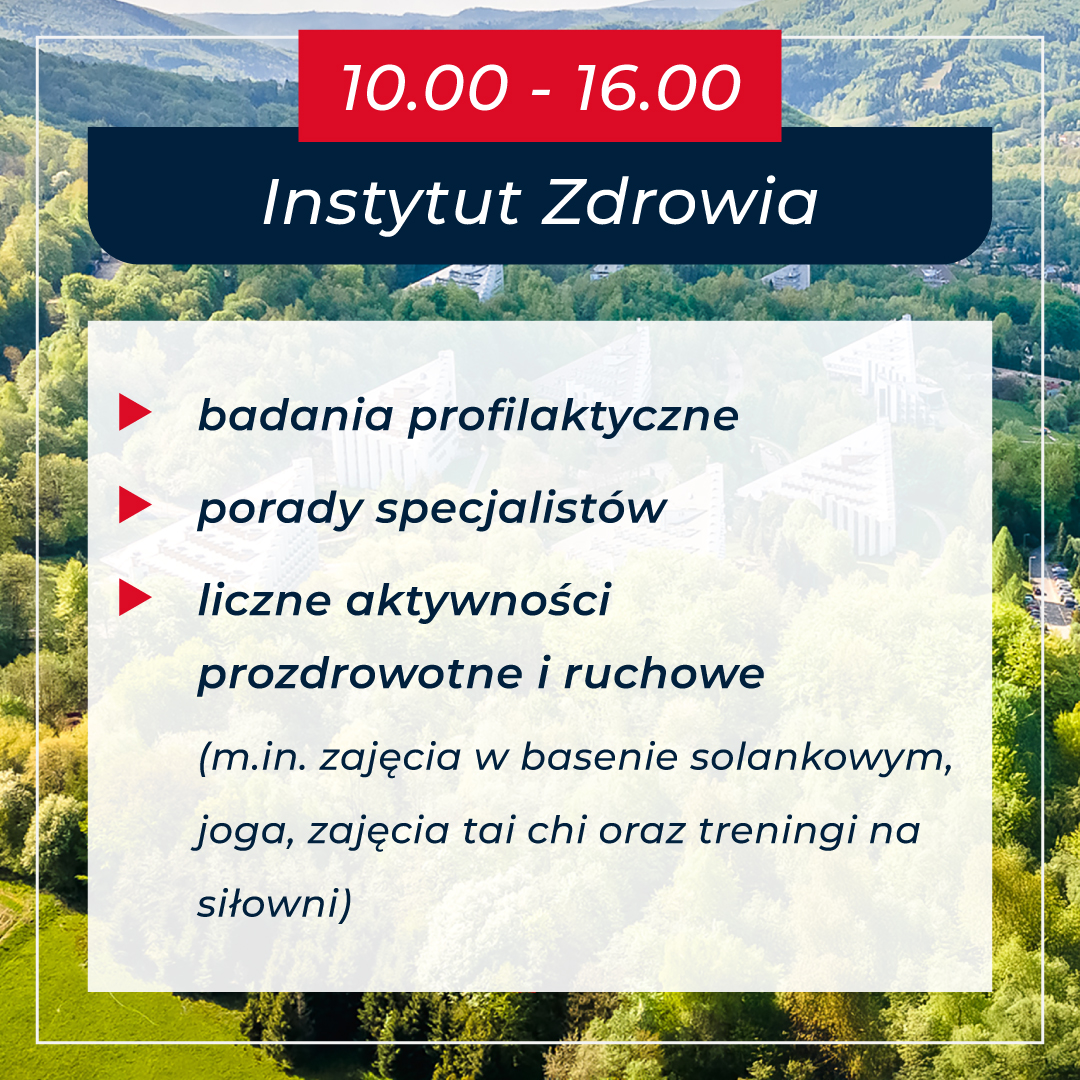 10.00 - 16.00

Instytut Zdrowia

badania profilaktyczne

porady specjalistów

liczne aktywności prozdrowotne i ruchowe

(m.in. zajęcia w basenie solankowym, joga, zajęcia tai chi oraz treningi na siłowni)